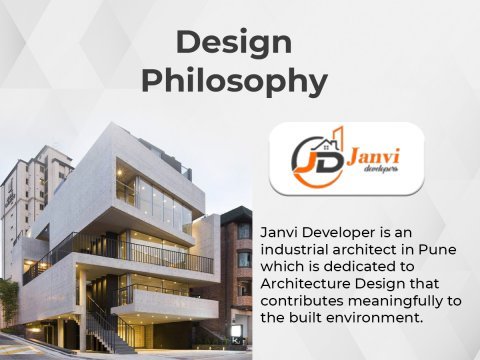 Design Philosophy

JD Janvi developers

Janvi Developer is an industrial architect in Pune which is dedicated to Architecture Design that contributes meaningfully to the built environment.